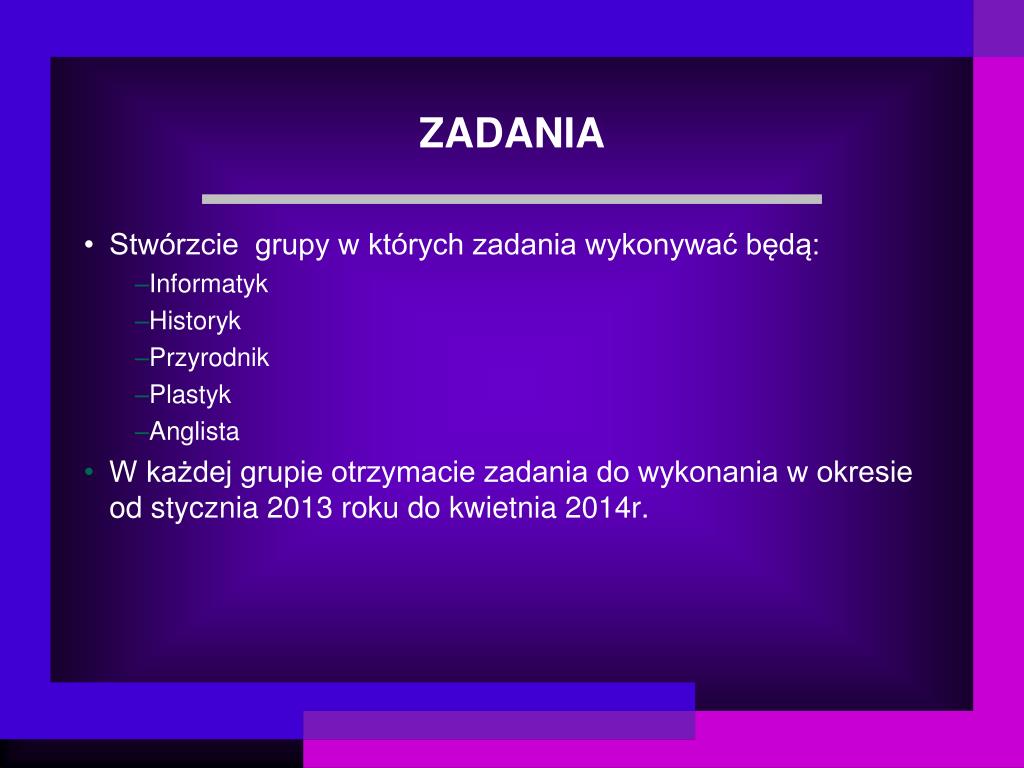 ZADANIA

• Stwórzcie  grupy w których zadania wykonywać będą:
–Informatyk
–Historyk
–Przyrodnik
–Plastyk
–Anglista
• W każdej grupie otrzymacie zadania do wykonania w okresie od stycznia 2013 roku do kwietnia 2014r.